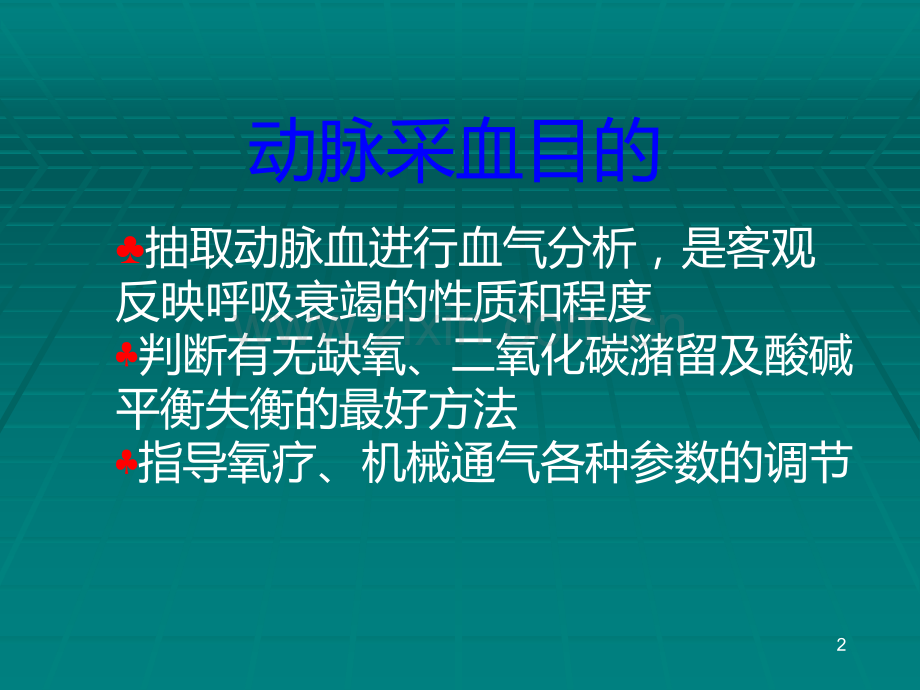 动脉采血目的

♣抽取动脉血进行血气分析，是客观反映呼吸衰竭的性质和程度

♣判断有无缺氧、二氧化碳潴留及酸碱平衡失衡的最好方法

♣指导氧疗、机械通气各种参数的调节

2